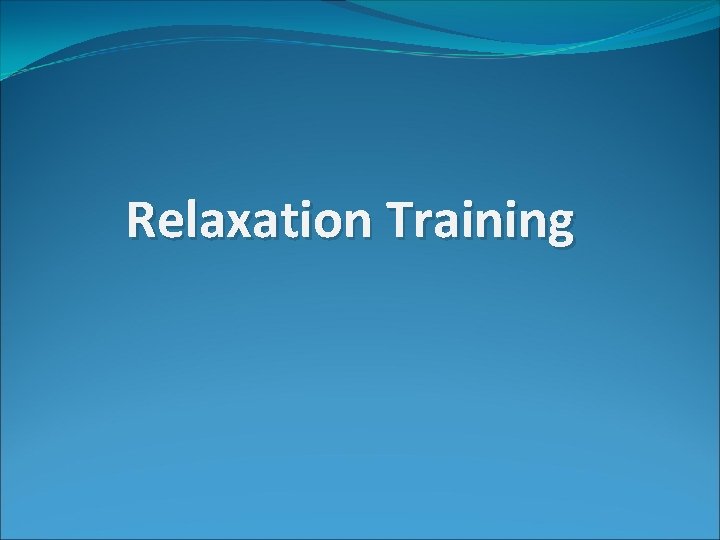 Relaxation Training